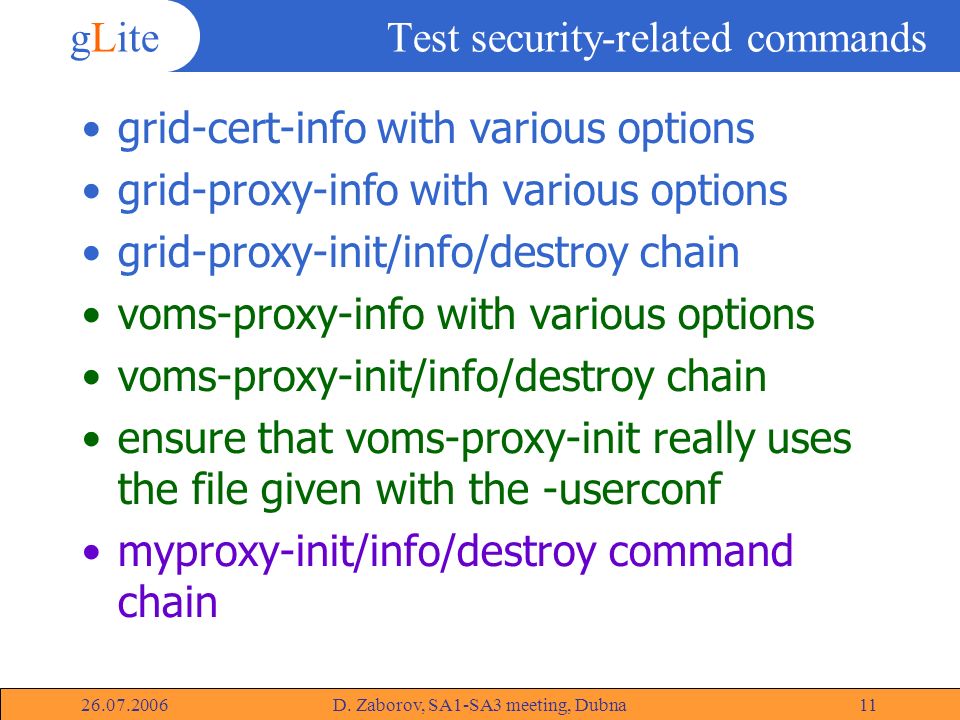 gLite

Test security-related commands

• grid-cert-info with various options
• grid-proxy-info with various options
• grid-proxy-init/info/destroy chain
• voms-proxy-info with various options
• voms-proxy-init/info/destroy chain
• ensure that voms-proxy-init really uses the file given with the -userconf
• myproxy-init/info/destroy command chain

26.07.2006 D. Zaborov, SA1-SA3 meeting, Dubna 11